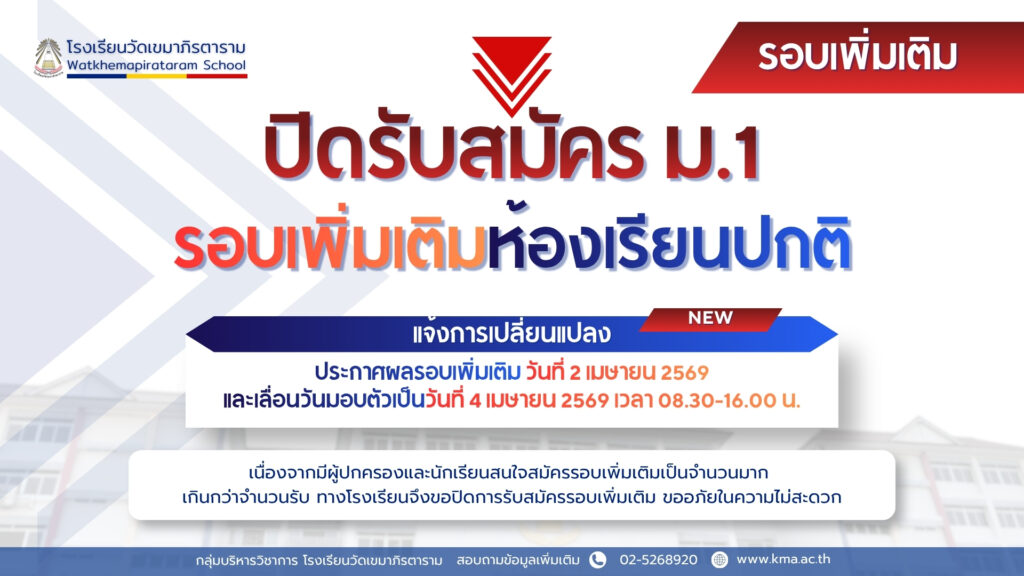 โรงเรียนวัดเขมาภิรตาราม
Watkhemapirataram School

รอบเพิ่มเติม

ปิดรับสมัคร ม.1
รอบเพิ่มเติมห้องเรียนปกติ

แจ้งการเปลี่ยนแปลง NEW

ประกาศผลรอบเพิ่มเติม วันที่ 2 เมษายน 2569
และเลื่อนวันมอบตัวเป็นวันที่ 4 เมษายน 2569 เวลา 08.30-16.00 น.

เนื่องจากมีผู้ปกครองและนักเรียนสนใจสมัครรอบเพิ่มเติมเป็นจำนวนมาก เกินกว่าจำนวนรับ ทางโรงเรียนจึงขอปิดการรับสมัครรอบเพิ่มเติม ขออภัยในความไม่สะดวก

กลุ่มบริหารวิชาการ โรงเรียนวัดเขมาภิรตาราม สอบถามข้อมูลเพิ่มเติม 02-5268920 www.kma.ac.th